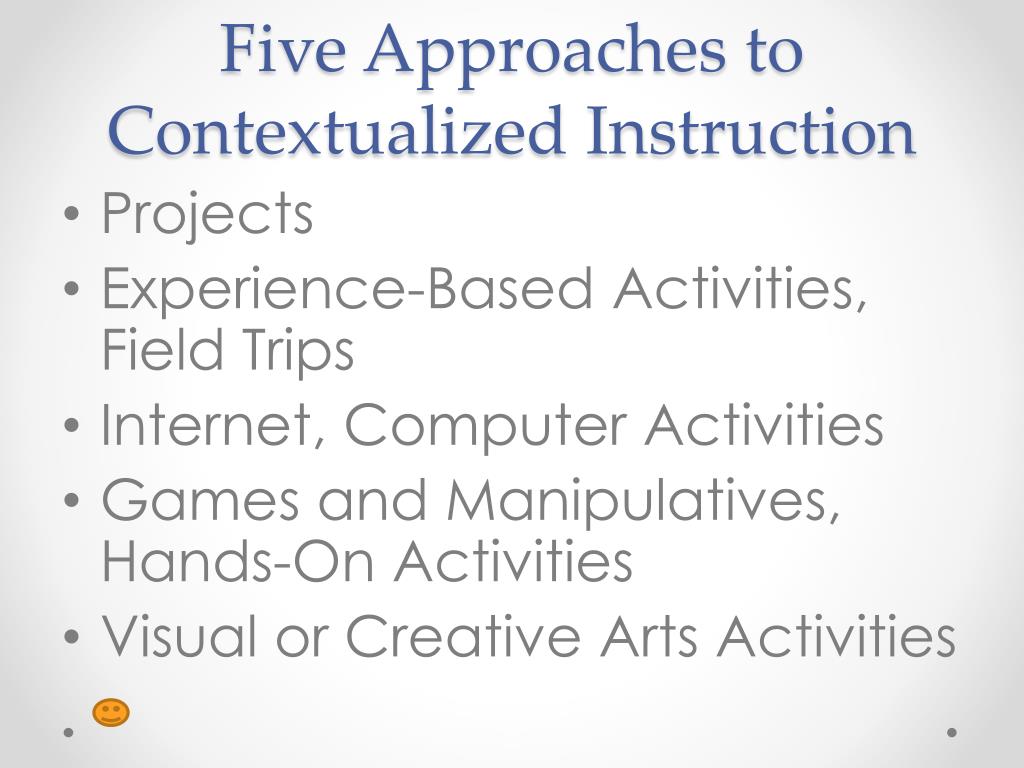 Five Approaches to Contextualized Instruction

• Projects
• Experience-Based Activities, Field Trips
• Internet, Computer Activities
• Games and Manipulatives, Hands-On Activities
• Visual or Creative Arts Activities